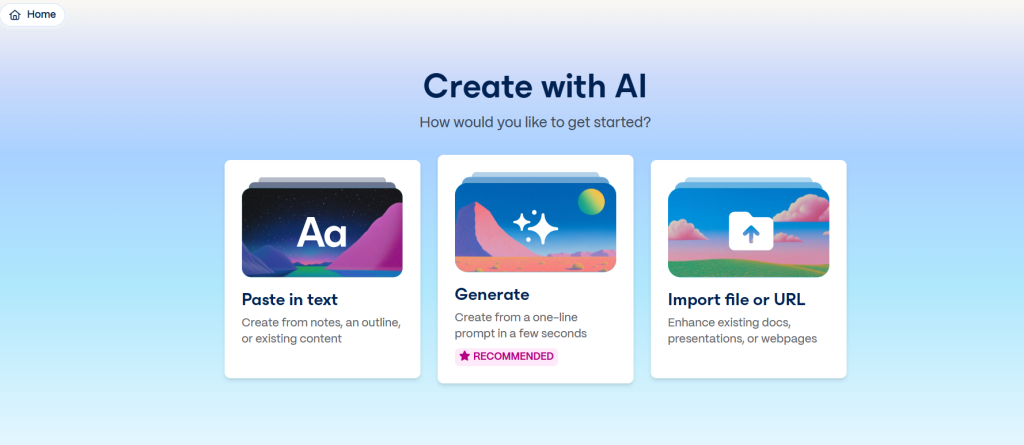 Home

Create with AI

How would you like to get started?

Aa

Paste in text

Create from notes, an outline, or existing content

Generate

Create from a one-line prompt in a few seconds

RECOMMENDED

Import file or URL

Enhance existing docs, presentations, or webpages